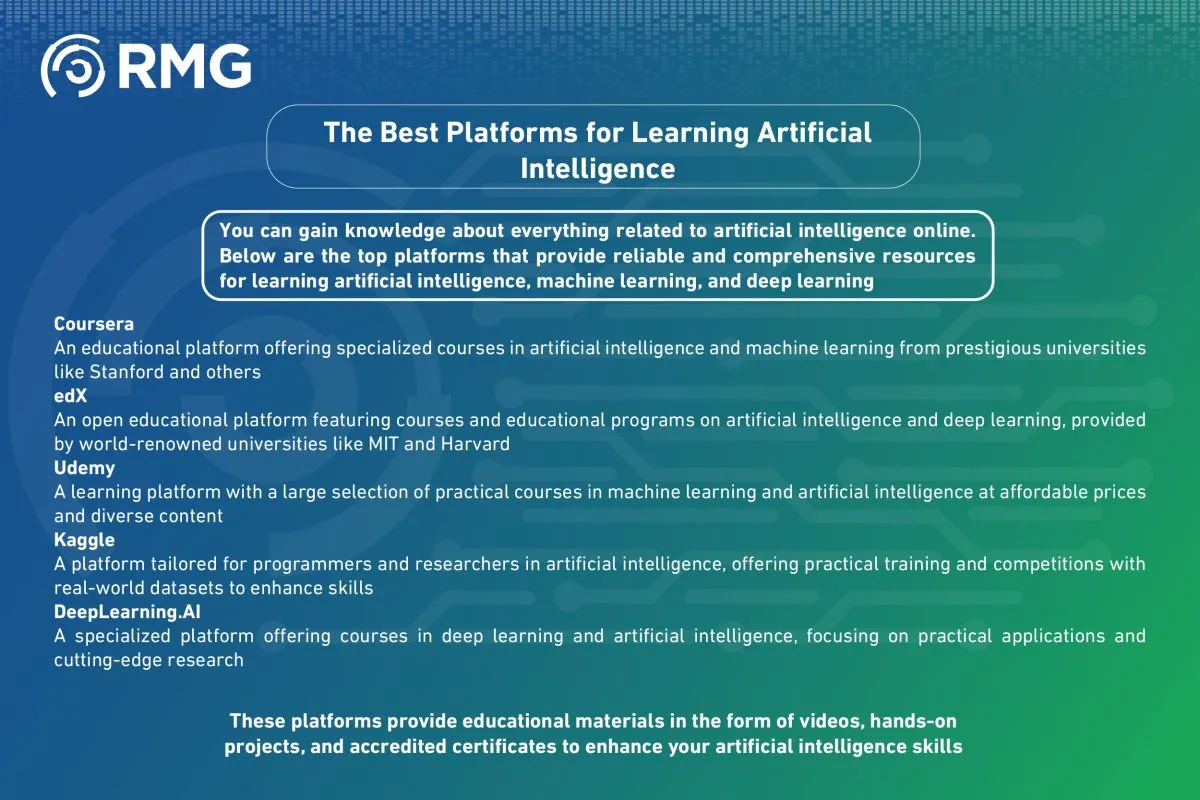 RMG

The Best Platforms for Learning Artificial Intelligence

You can gain knowledge about everything related to artificial intelligence online. Below are the top platforms that provide reliable and comprehensive resources for learning artificial intelligence, machine learning, and deep learning

Coursera
An educational platform offering specialized courses in artificial intelligence and machine learning from prestigious universities like Stanford and others
edX
An open educational platform featuring courses and educational programs on artificial intelligence and deep learning, provided by world-renowned universities like MIT and Harvard
Udemy
A learning platform with a large selection of practical courses in machine learning and artificial intelligence at affordable prices and diverse content
Kaggle
A platform tailored for programmers and researchers in artificial intelligence, offering practical training and competitions with real-world datasets to enhance skills
DeepLearning.AI
A specialized platform offering courses in deep learning and artificial intelligence, focusing on practical applications and cutting-edge research

These platforms provide educational materials in the form of videos, hands-on projects, and accredited certificates to enhance your artificial intelligence skills